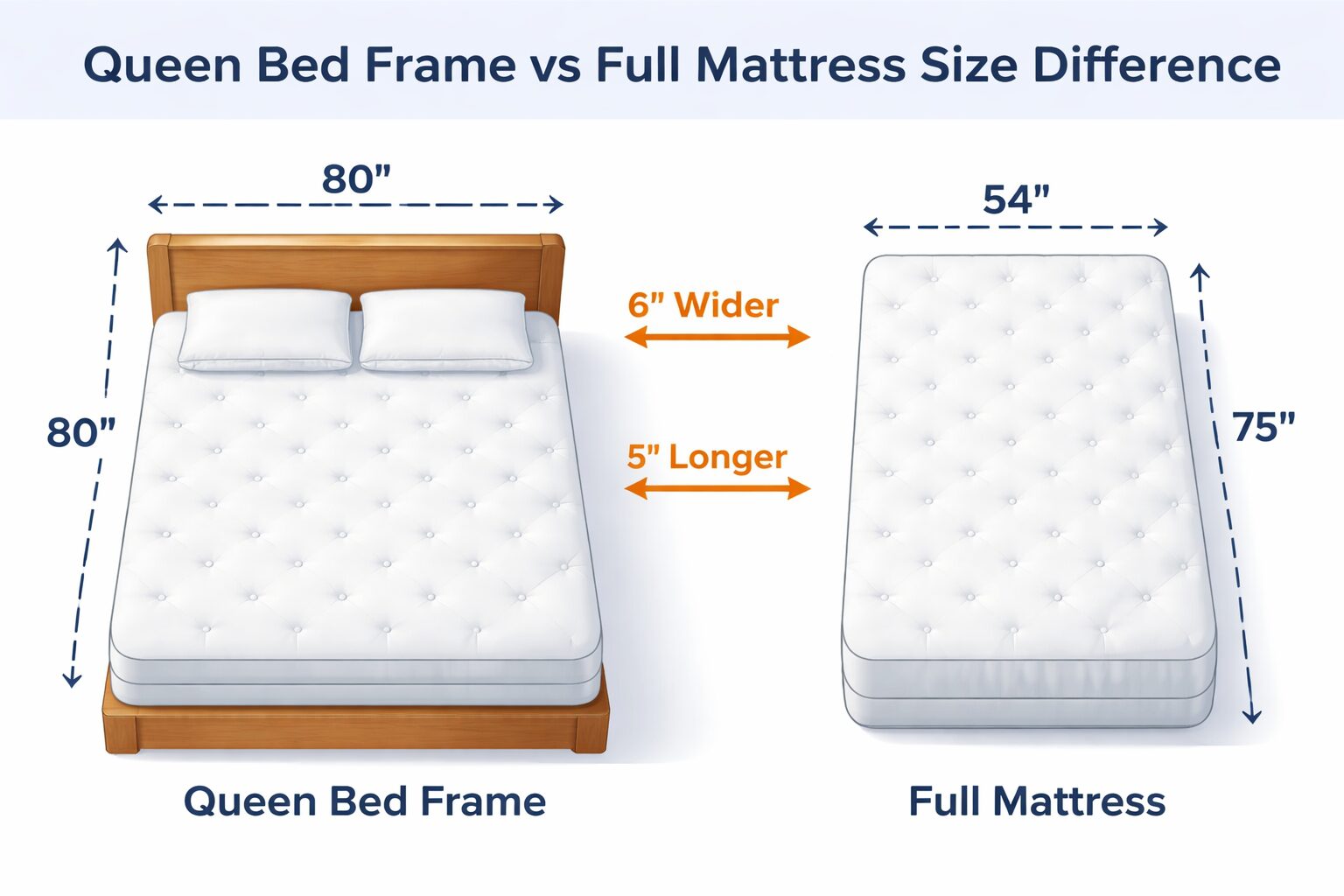 Queen Bed Frame vs Full Mattress Size Difference

80"

80"

6" Wider

5" Longer

54"

75"

Queen Bed Frame

Full Mattress